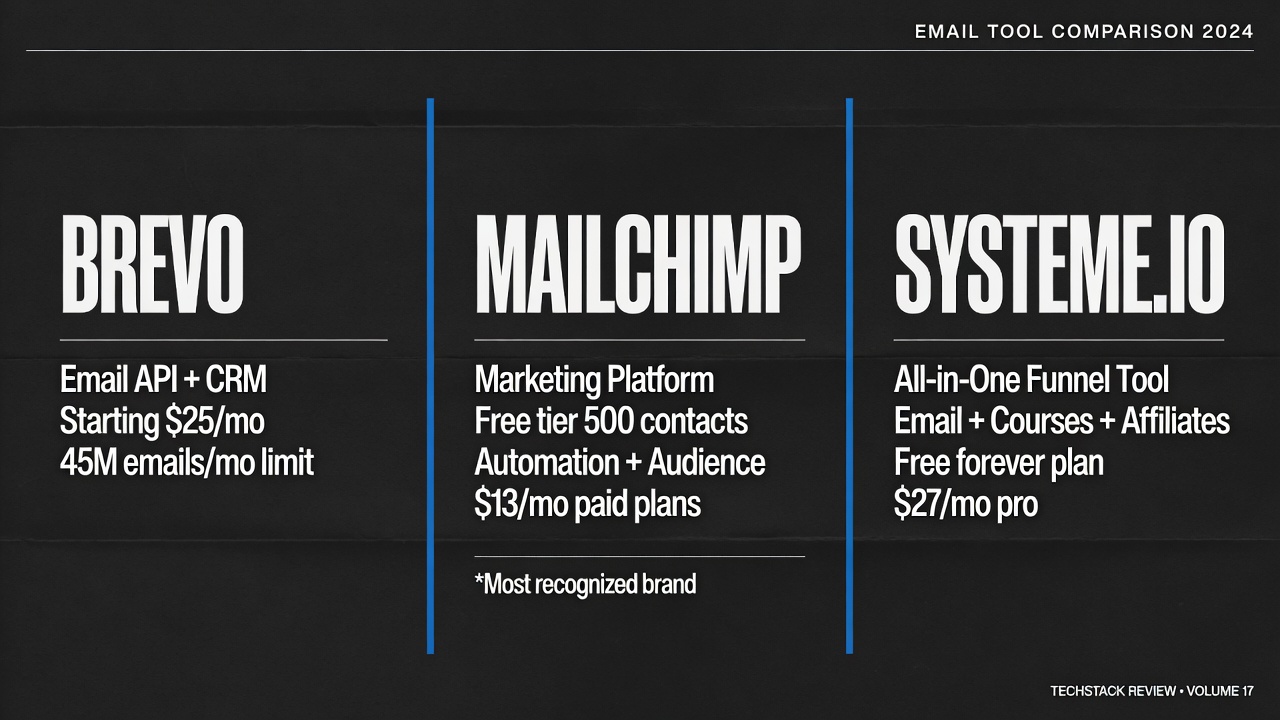 EMAIL TOOL COMPARISON 2024

BREVO

Email API + CRM
Starting $25/mo
45M emails/mo limit

MAILCHIMP

Marketing Platform
Free tier 500 contacts
Automation + Audience
$13/mo paid plans

*Most recognized brand

SYSTEME.IO

All-in-One Funnel Tool
Email + Courses + Affiliates
Free forever plan
$27/mo pro

TECHSTACK REVIEW • VOLUME 17